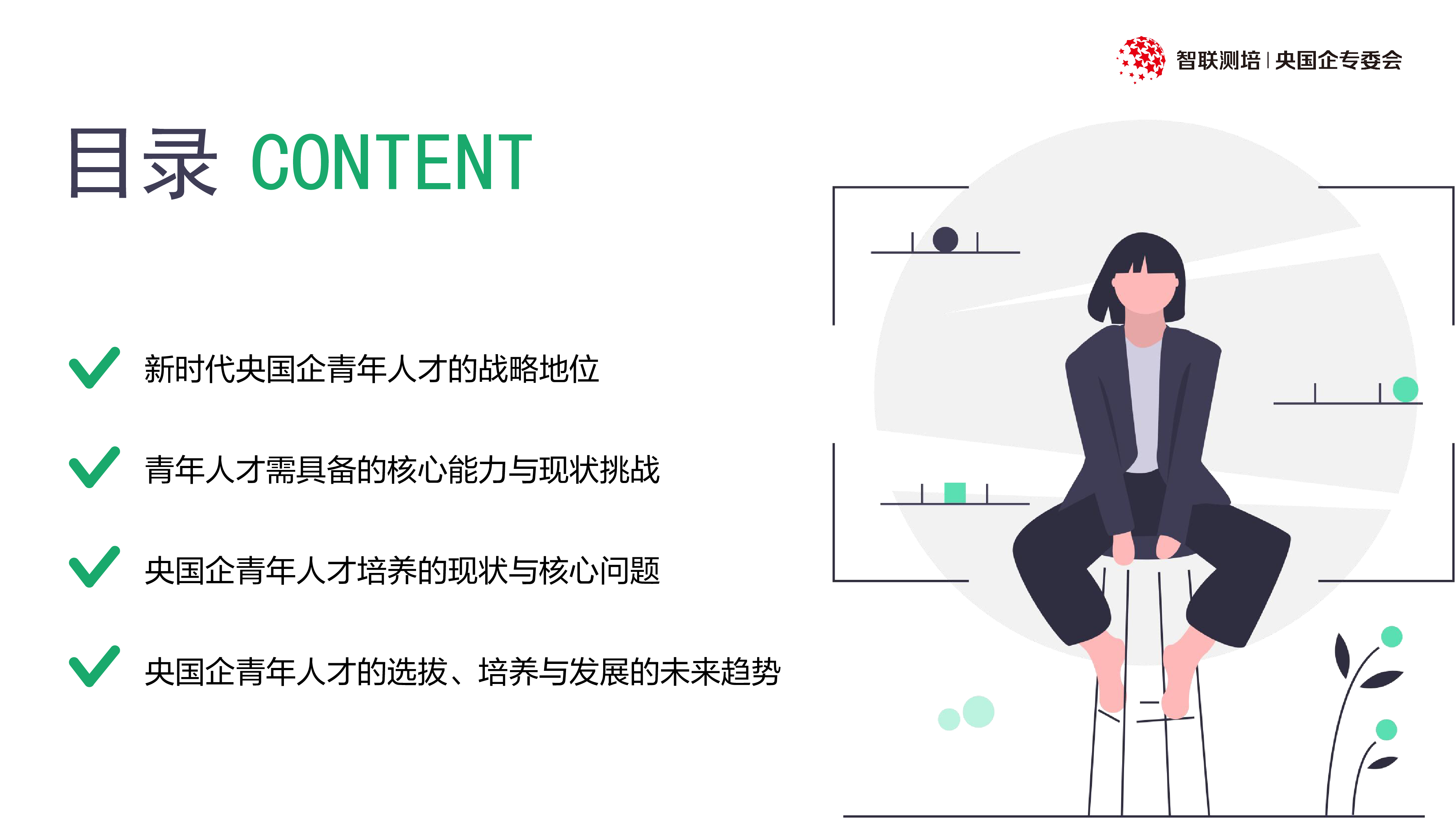 智联测培 | 央国企专委会

目录 CONTENT

新时代央国企青年人才的战略地位

青年人才需具备的核心能力与现状挑战

央国企青年人才培养的现状与核心问题

央国企青年人才的选拔、培养与发展的未来趋势